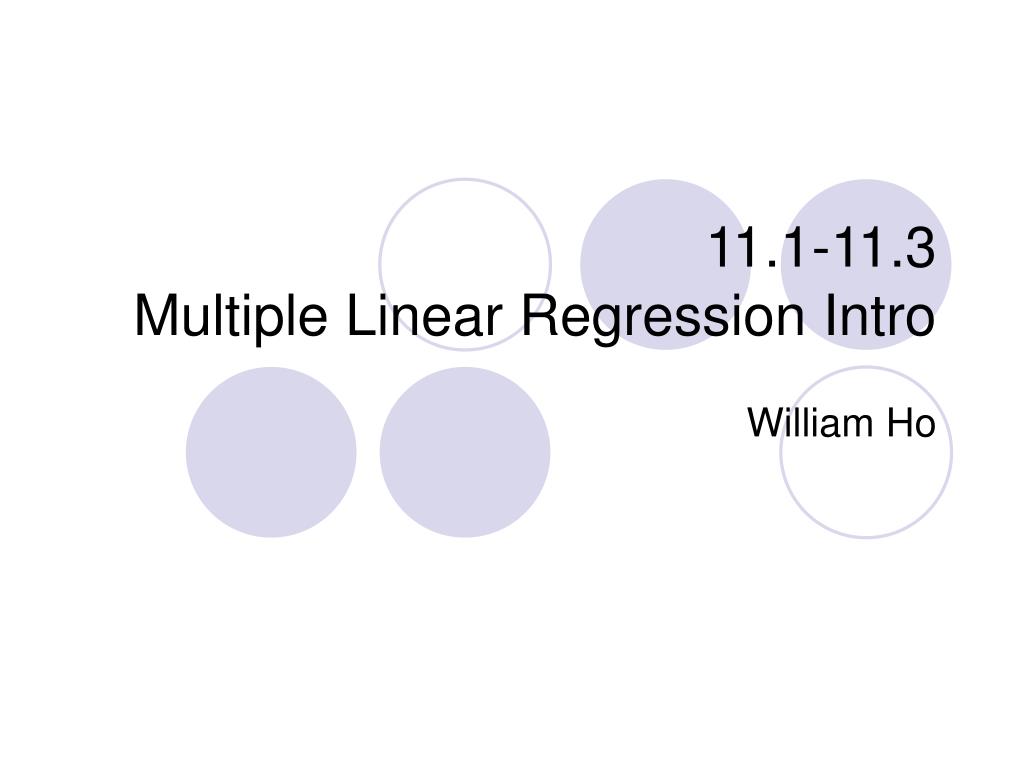 11.1-11.3
Multiple Linear Regression Intro

William Ho